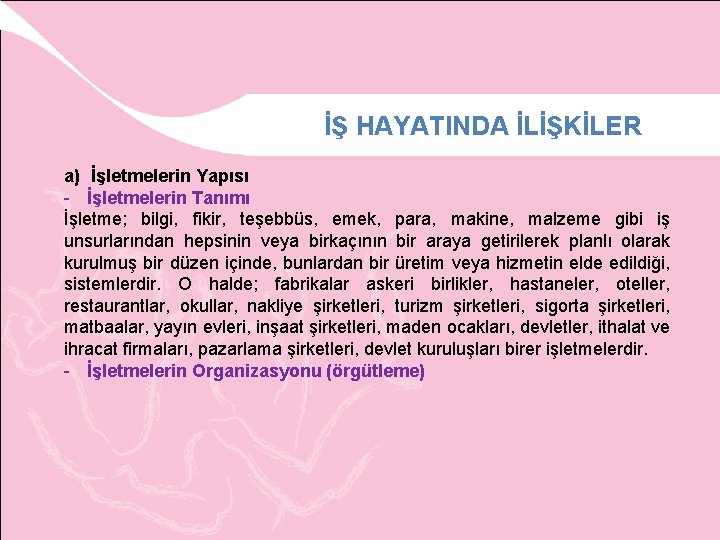 İŞ HAYATINDA İLİŞKİLER

a) İşletmelerin Yapısı
- İşletmelerin Tanımı
İşletme; bilgi, fikir, teşebbüs, emek, para, makine, malzeme gibi iş unsurlarından hepsinin veya birkaçının bir araya getirilerek planlı olarak kurulmuş bir düzen içinde, bunlardan bir üretim veya hizmetin elde edildiği, sistemlerdir. O halde; fabrikalar askeri birlikler, hastaneler, oteller, restaurantlar, okullar, nakliye şirketleri, turizm şirketleri, sigorta şirketleri, matbaalar, yayın evleri, inşaat şirketleri, maden ocakları, devletler, ithalat ve ihracat firmaları, pazarlama şirketleri, devlet kuruluşları birer işletmelerdir.
- İşletmelerin Organizasyonu (örgütleme)